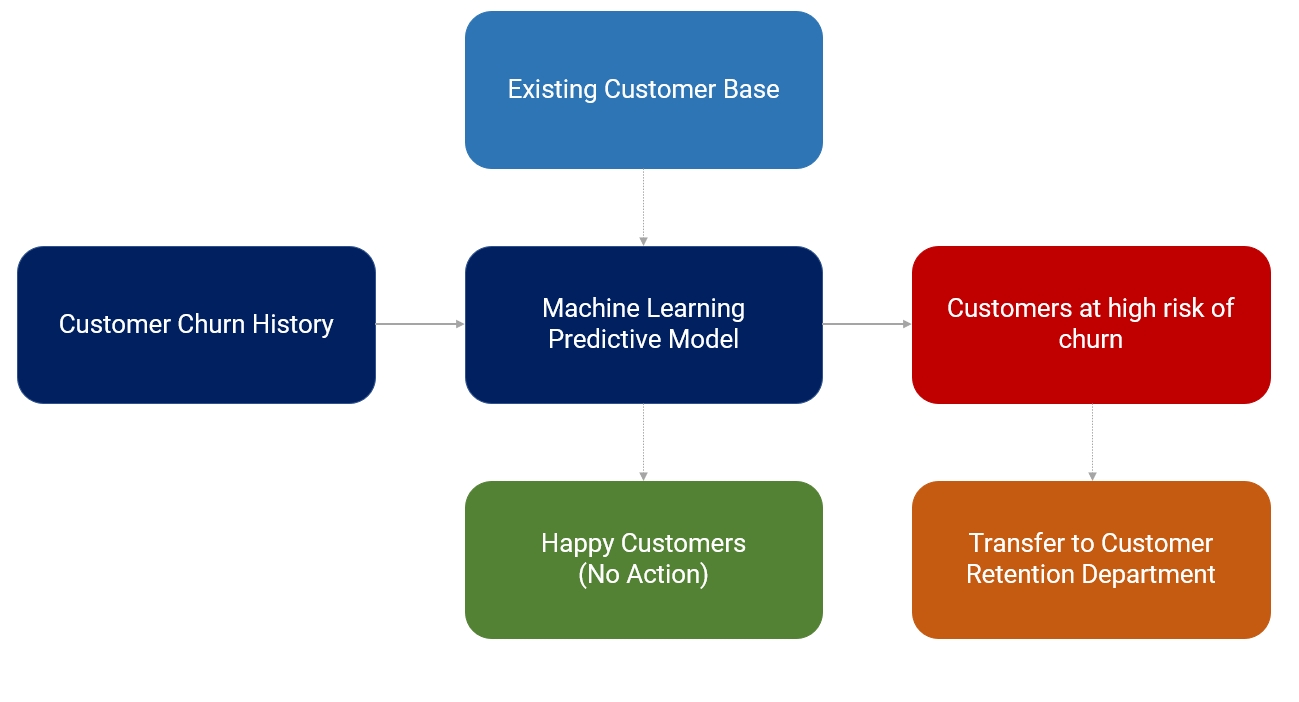 Existing Customer Base

Customer Churn History

Machine Learning Predictive Model

Customers at high risk of churn

Happy Customers (No Action)

Transfer to Customer Retention Department